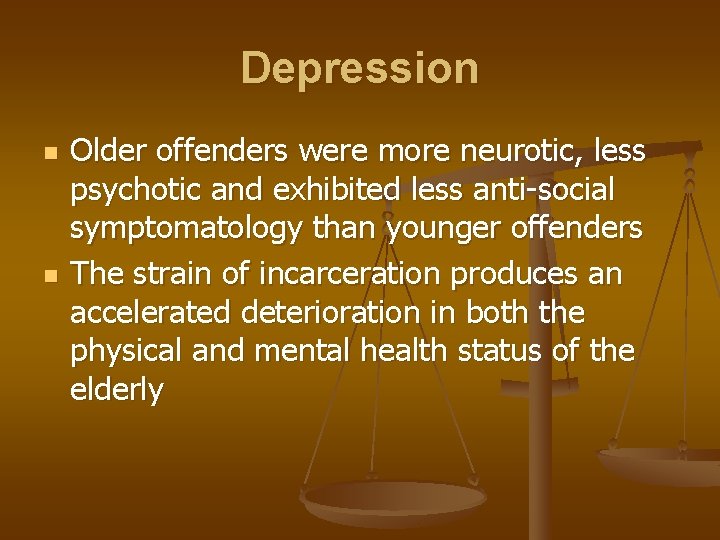 Depression

- Older offenders were more neurotic, less psychotic and exhibited less anti-social symptomatology than younger offenders
- The strain of incarceration produces an accelerated deterioration in both the physical and mental health status of the elderly